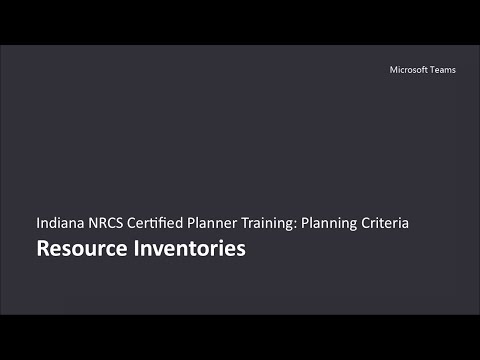 Microsoft Teams

Indiana NRCS Certified Planner Training: Planning Criteria

Resource Inventories